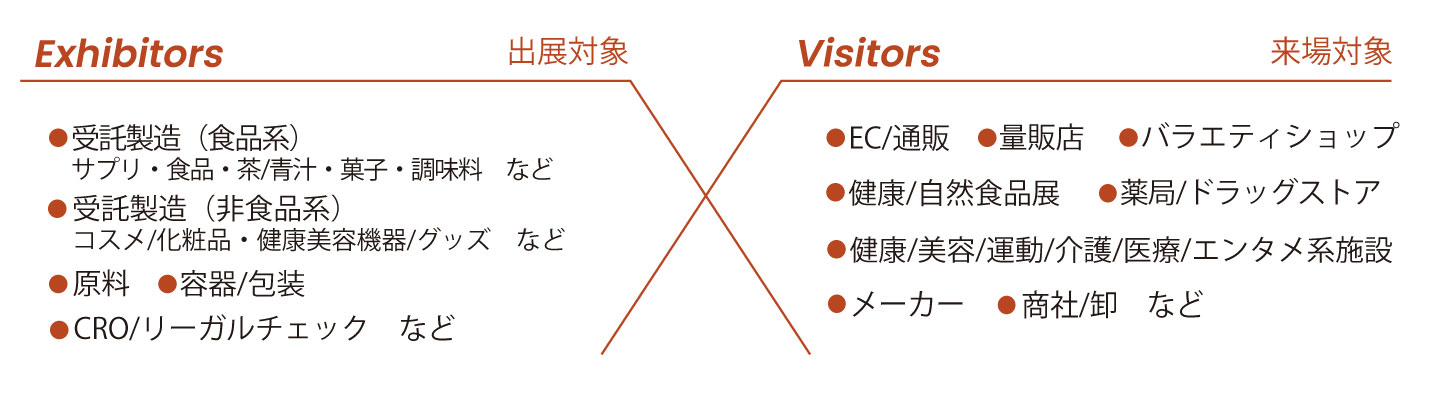 Exhibitors 出展対象

●受託製造（食品系）
サプリ・食品・茶/青汁・菓子・調味料　など
●受託製造（非食品系）
コスメ/化粧品・健康美容機器/グッズ　など
●原料　●容器/包装
●CRO/リーガルチェック　など

Visitors 来場対象

●EC/通販　●量販店　●バラエティショップ
●健康/自然食品展　●薬局/ドラッグストア
●健康/美容/運動/介護/医療/エンタメ系施設
●メーカー　●商社/卸　など